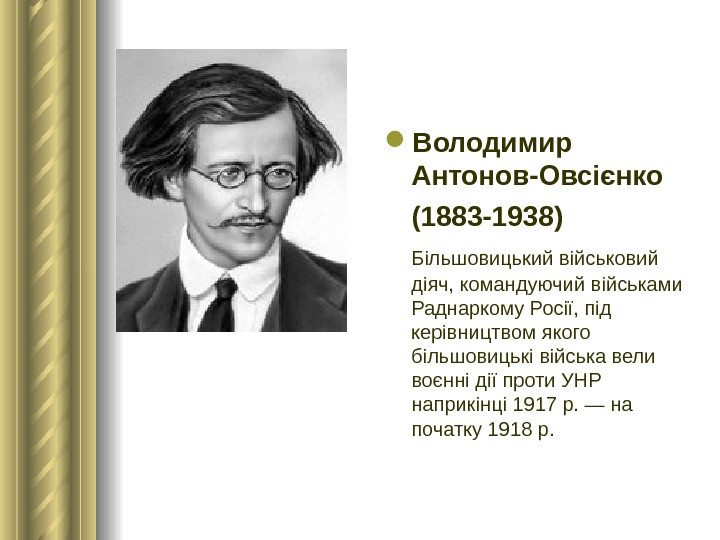 Володимир Антонов-Овсієнко

(1883-1938)

Більшовицький військовий діяч, командуючий військами Раднаркому Росії, під керівництвом якого більшовицькі війська вели воєнні дії проти УНР наприкінці 1917 р. — на початку 1918 р.